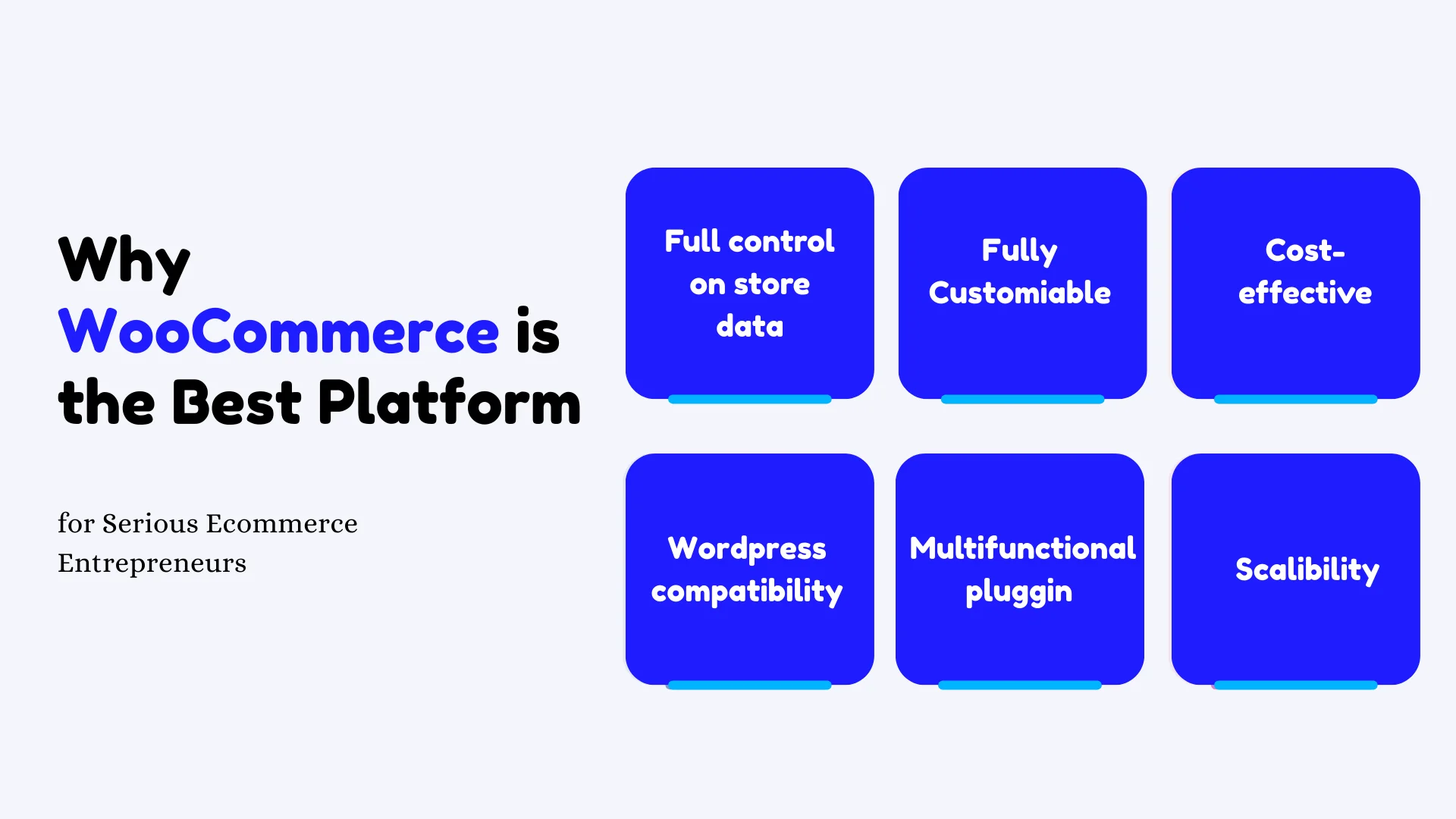 Why WooCommerce is the Best Platform

for Serious Ecommerce Entrepreneurs

Full control on store data

Fully Customiable

Cost-effective

Wordpress compatibility

Multifunctional pluggin

Scalibility